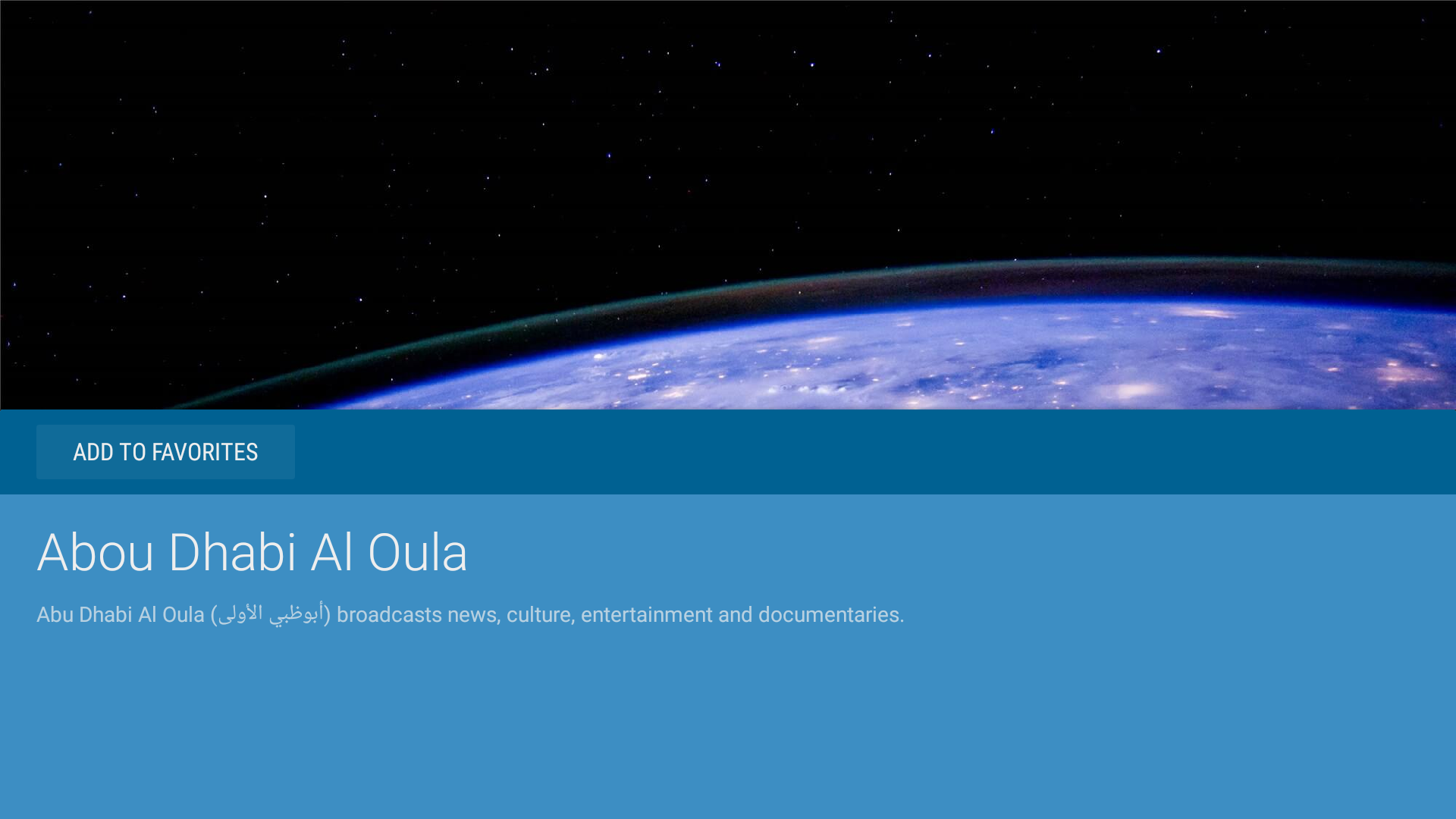 ADD TO FAVORITES

Abou Dhabi Al Oula

Abu Dhabi Al Oula (أبوظبي الأولى) broadcasts news, culture, entertainment and documentaries.